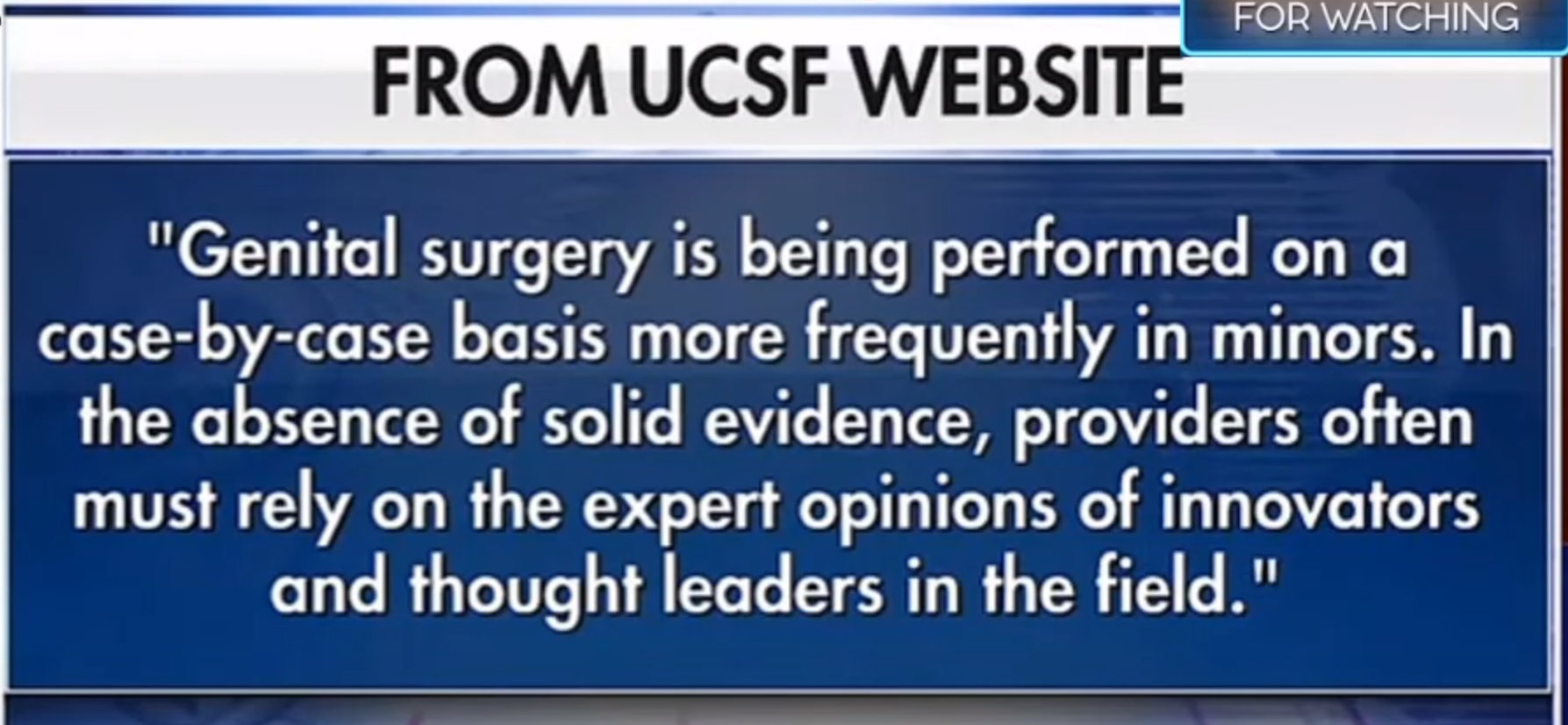 FOR WATCHING

FROM UCSF WEBSITE

"Genital surgery is being performed on a case-by-case basis more frequently in minors. In the absence of solid evidence, providers often must rely on the expert opinions of innovators and thought leaders in the field."